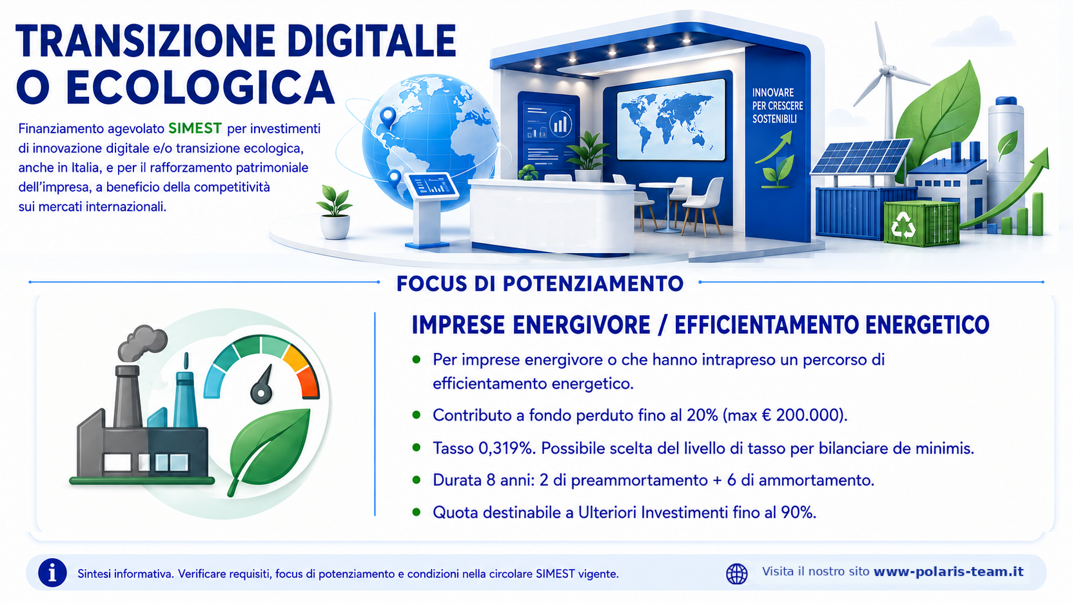 TRANSIZIONE DIGITALE O ECOLOGICA

Finanziamento agevolato SIMEST per investimenti di innovazione digitale e/o transizione ecologica, anche in Italia, e per il rafforzamento patrimoniale dell'impresa, a beneficio della competitività sui mercati internazionali.

INNOVARE PER CRESCERE SOSTENIBILI

FOCUS DI POTENZIAMENTO

IMPRESE ENERGIVORE / EFFICIENTAMENTO ENERGETICO

• Per imprese energivore o che hanno intrapreso un percorso di efficientamento energetico.

• Contributo a fondo perduto fino al 20% (max € 200.000).

• Tasso 0,319%. Possibile scelta del livello di tasso per bilanciare de minimis.

• Durata 8 anni: 2 di preammortamento + 6 di ammortamento.

• Quota destinabile a Ulteriori Investimenti fino al 90%.

Sintesi informativa. Verificare requisiti, focus di potenziamento e condizioni nella circolare SIMEST vigente.

Visita il nostro sito www-polaris-team.it